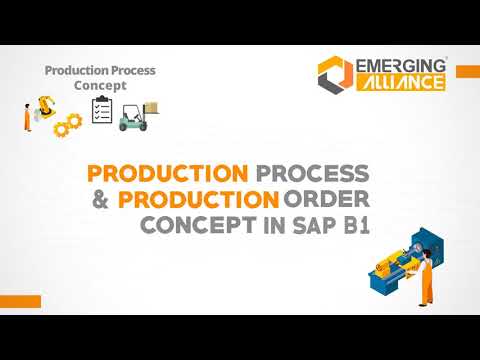 Production Process Concept

EMERGING ALLIANCE

PRODUCTION PROCESS & PRODUCTION ORDER CONCEPT IN SAP B1